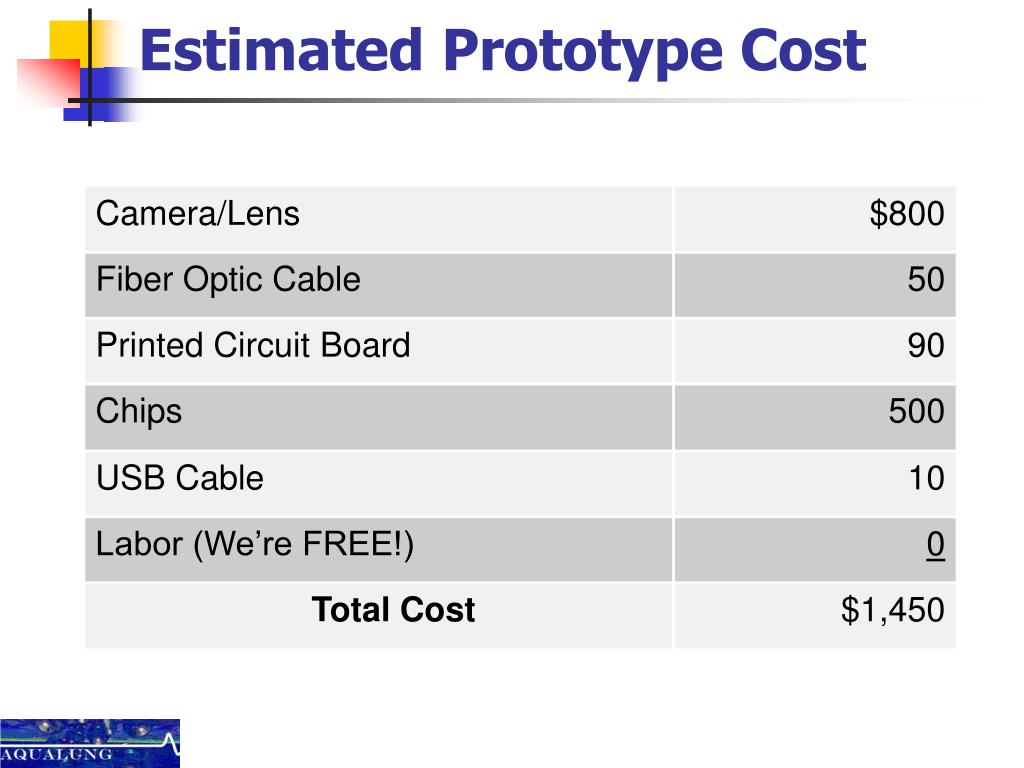 Estimated Prototype Cost

| Camera/Lens | \$800 |
|---|---|
| Fiber Optic Cable | 50 |
| Printed Circuit Board | 90 |
| Chips | 500 |
| USB Cable | 10 |
| Labor (We’re FREE!) | 0 |
| **Total Cost** | \$1,450 |

AQUALUNG